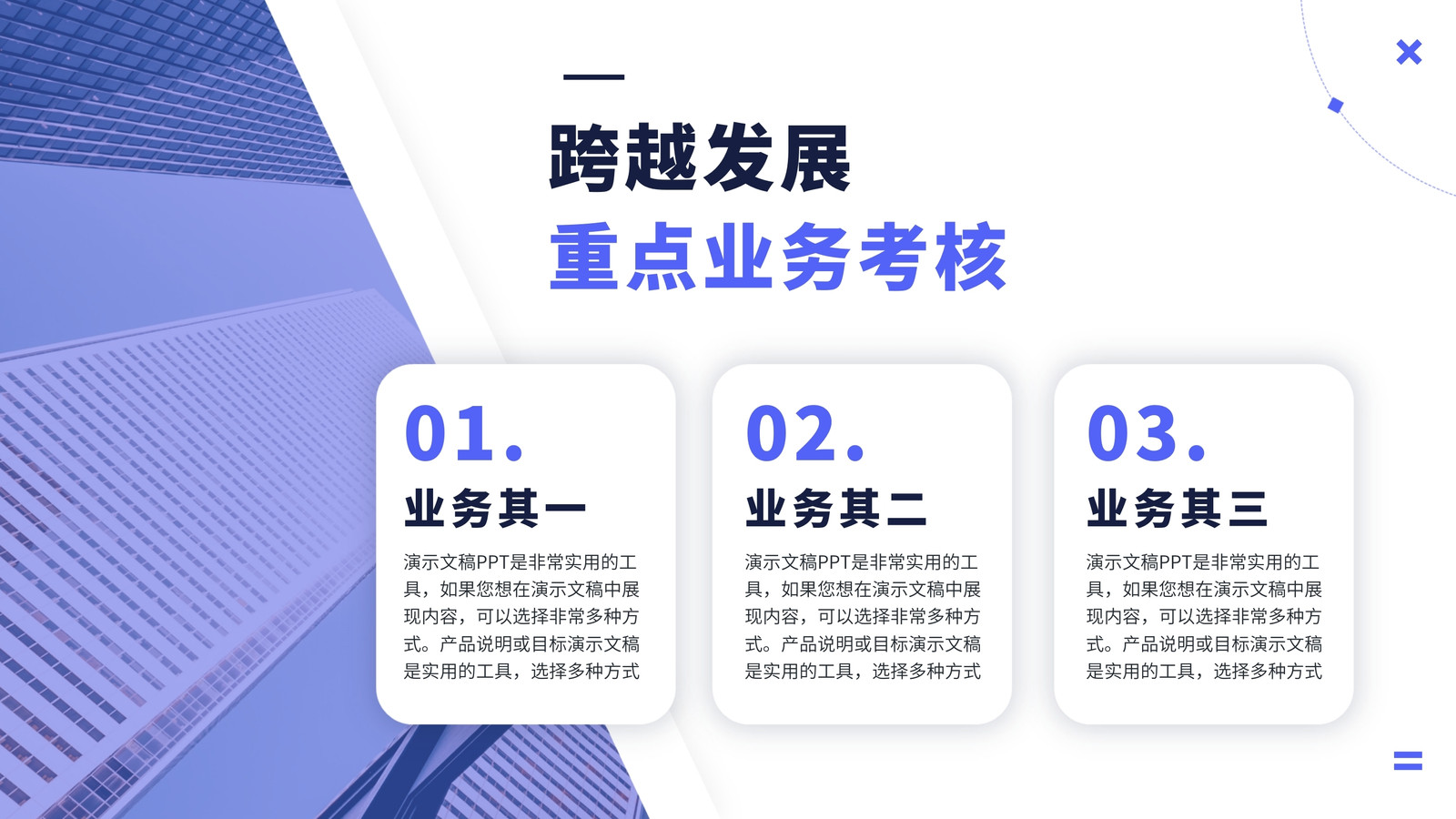 跨越发展
重点业务考核

01.
业务其一
演示文稿PPT是非常实用的工具，如果您想在演示文稿中展现内容，可以选择非常多种方式。产品说明或目标演示文稿是实用的工具，选择多种方式

02.
业务其二
演示文稿PPT是非常实用的工具，如果您想在演示文稿中展现内容，可以选择非常多种方式。产品说明或目标演示文稿是实用的工具，选择多种方式

03.
业务其三
演示文稿PPT是非常实用的工具，如果您想在演示文稿中展现内容，可以选择非常多种方式。产品说明或目标演示文稿是实用的工具，选择多种方式